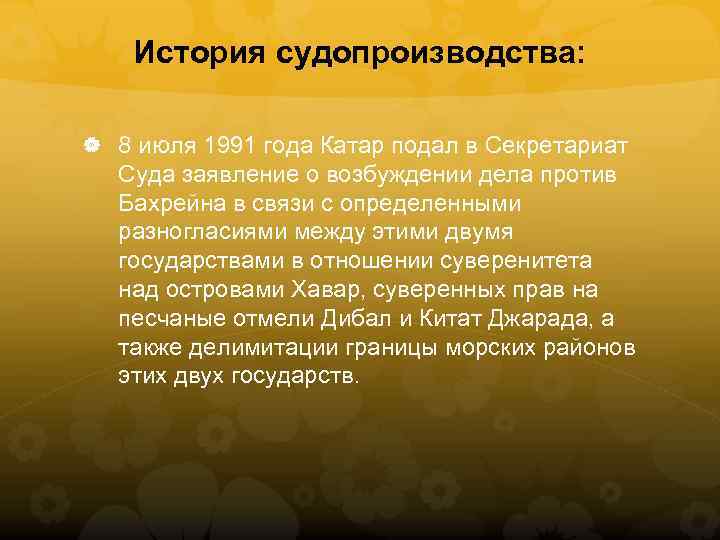 История судопроизводства:

8 июля 1991 года Катар подал в Секретариат Суда заявление о возбуждении дела против Бахрейна в связи с определенными разногласиями между этими двумя государствами в отношении суверенитета над островами Хавар, суверенных прав на песчаные отмели Дибал и Китат Джарада, а также делимитации границы морских районов этих двух государств.